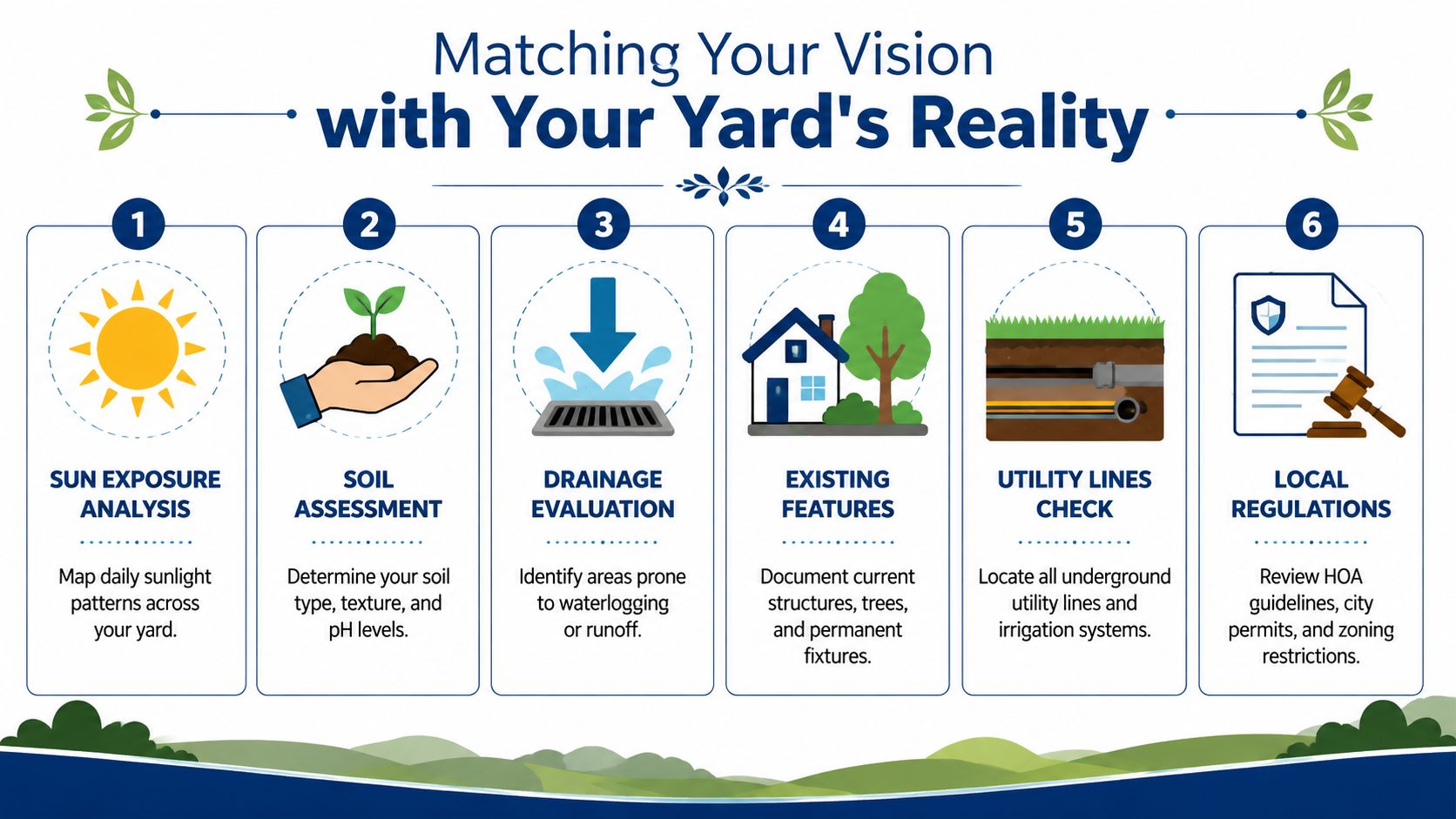 Matching Your Vision
with Your Yard's Reality

1
SUN EXPOSURE ANALYSIS
Map daily sunlight patterns across your yard.

2
SOIL ASSESSMENT
Determine your soil type, texture, and pH levels.

3
DRAINAGE EVALUATION
Identify areas prone to waterlogging or runoff.

4
EXISTING FEATURES
Document current structures, trees, and permanent fixtures.

5
UTILITY LINES CHECK
Locate all underground utility lines and irrigation systems.

6
LOCAL REGULATIONS
Review HOA guidelines, city permits, and zoning restrictions.